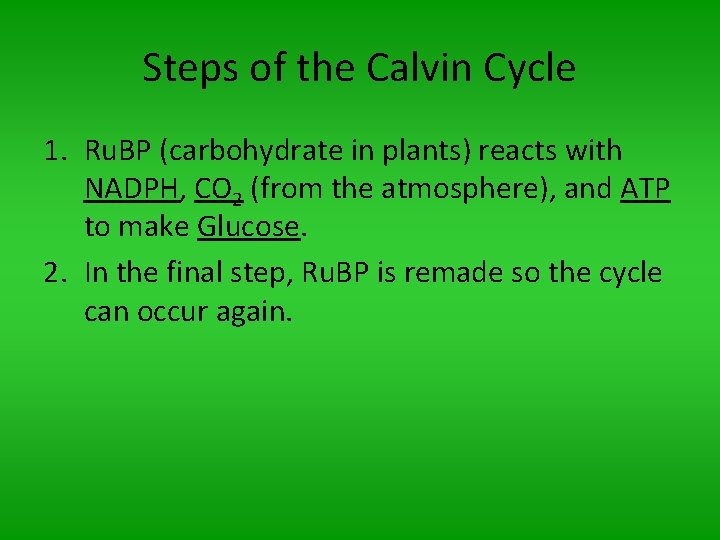 Steps of the Calvin Cycle

1. RuBP (carbohydrate in plants) reacts with NADPH, $CO_2$ (from the atmosphere), and ATP to make Glucose.
2. In the final step, RuBP is remade so the cycle can occur again.